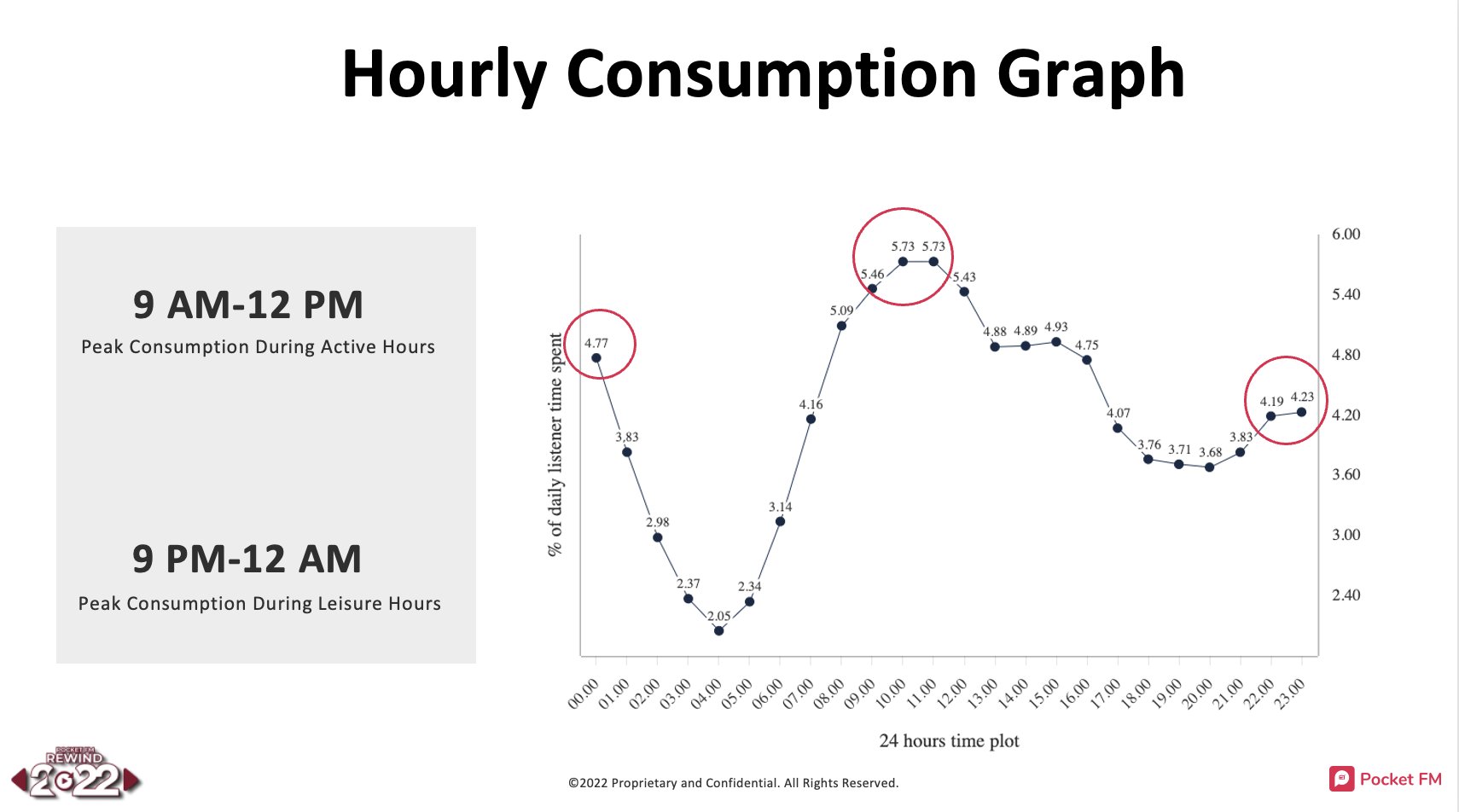 Hourly Consumption Graph

9 AM-12 PM
Peak Consumption During Active Hours

9 PM-12 AM
Peak Consumption During Leisure Hours

% of daily listener time spent

4.77
3.83
2.98
2.37
2.05
2.34
3.14
4.16
5.09
5.46
5.73
5.73
5.43
4.88
4.89
4.93
4.75
4.07
3.76
3.71
3.68
3.83
4.19
4.23

6.00
5.40
4.80
4.20
3.60
3.00
2.40

00.00 01.00 02.00 03.00 04.00 05.00 06.00 07.00 08.00 09.00 10.00 11.00 12.00 13.00 14.00 15.00 16.00 17.00 18.00 19.00 20.00 21.00 22.00 23.00

24 hours time plot

POCKET FM REWIND 2022

©2022 Proprietary and Confidential. All Rights Reserved.

Pocket FM